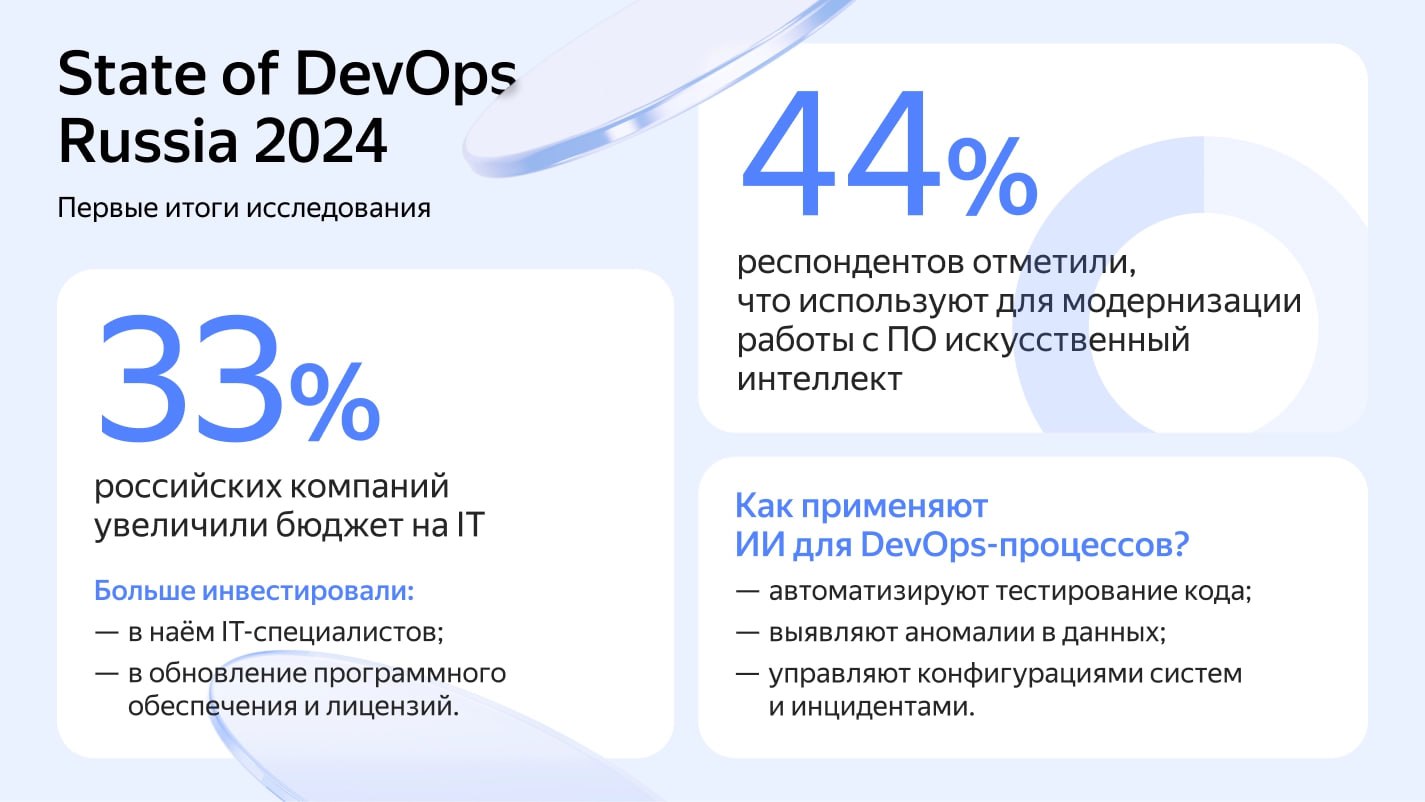 State of DevOps Russia 2024

Первые итоги исследования

33%

российских компаний увеличили бюджет на IT

Больше инвестировали:

— в наём IT-специалистов;

— в обновление программного обеспечения и лицензий.

44%

респондентов отметили, что используют для модернизации работы с ПО искусственный интеллект

Как применяют ИИ для DevOps-процессов?

— автоматизируют тестирование кода;

— выявляют аномалии в данных;

— управляют конфигурациями систем и инцидентами.